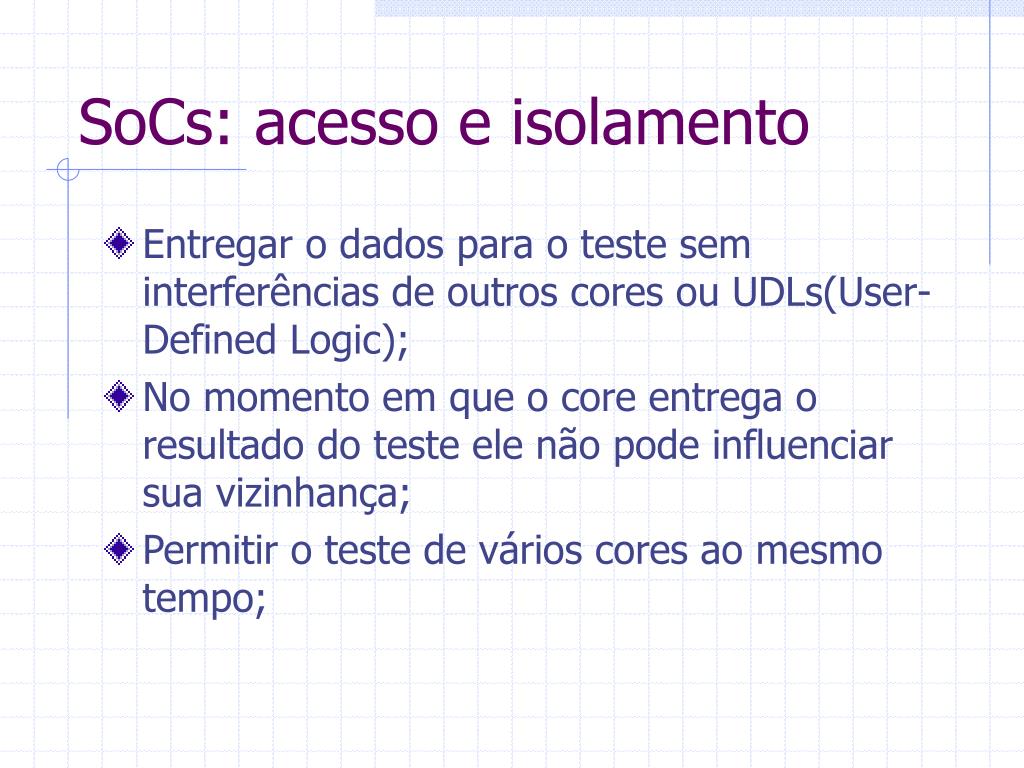 SoCs: acesso e isolamento

Entregar o dados para o teste sem interferências de outros cores ou UDLs(User-Defined Logic);

No momento em que o core entrega o resultado do teste ele não pode influenciar sua vizinhança;

Permitir o teste de vários cores ao mesmo tempo;